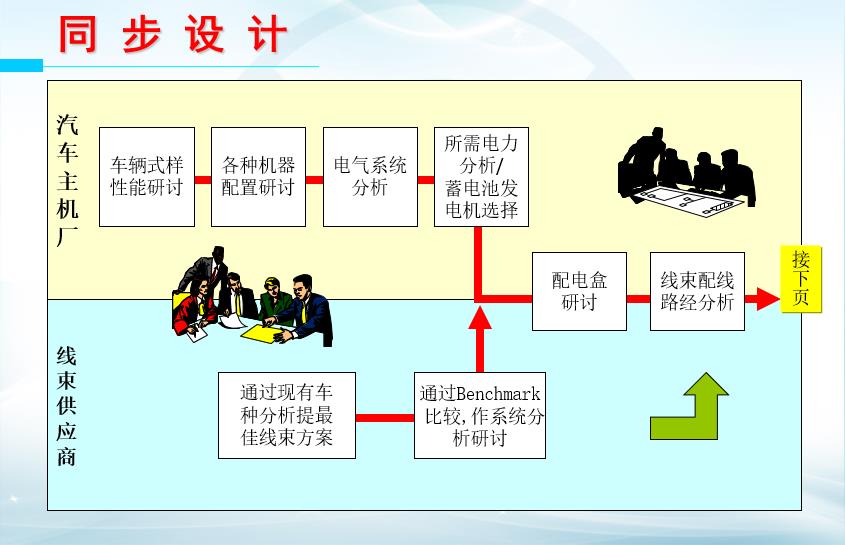 同步设计

汽车主机厂

车辆式样性能研讨

各种机器配置研讨

电气系统分析

所需电力分析/蓄电池发电机选择

配电盒研讨

线束配线路经分析

接下页

线束供应商

通过现有车种分析提最佳线束方案

通过Benchmark比较,作系统分析研讨